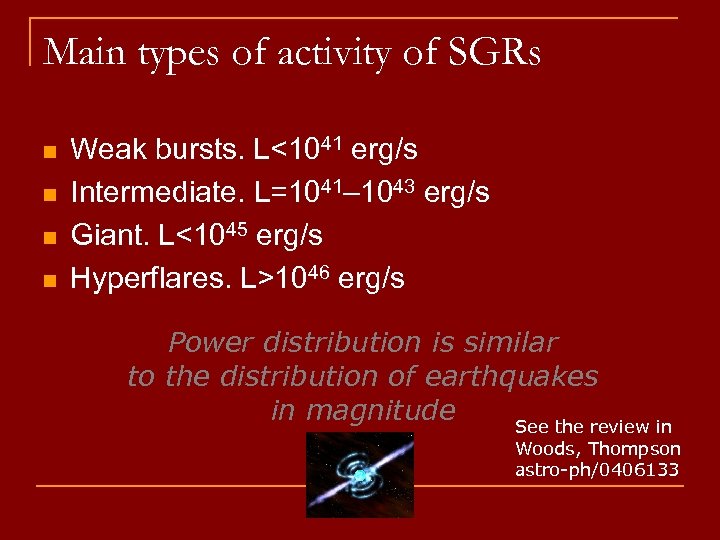 Main types of activity of SGRs

- Weak bursts. L<$10^{41}$ erg/s
- Intermediate. L=$10^{41}$–$10^{43}$ erg/s
- Giant. L<$10^{45}$ erg/s
- Hyperflares. L>$10^{46}$ erg/s

Power distribution is similar to the distribution of earthquakes in magnitude

See the review in Woods, Thompson astro-ph/0406133